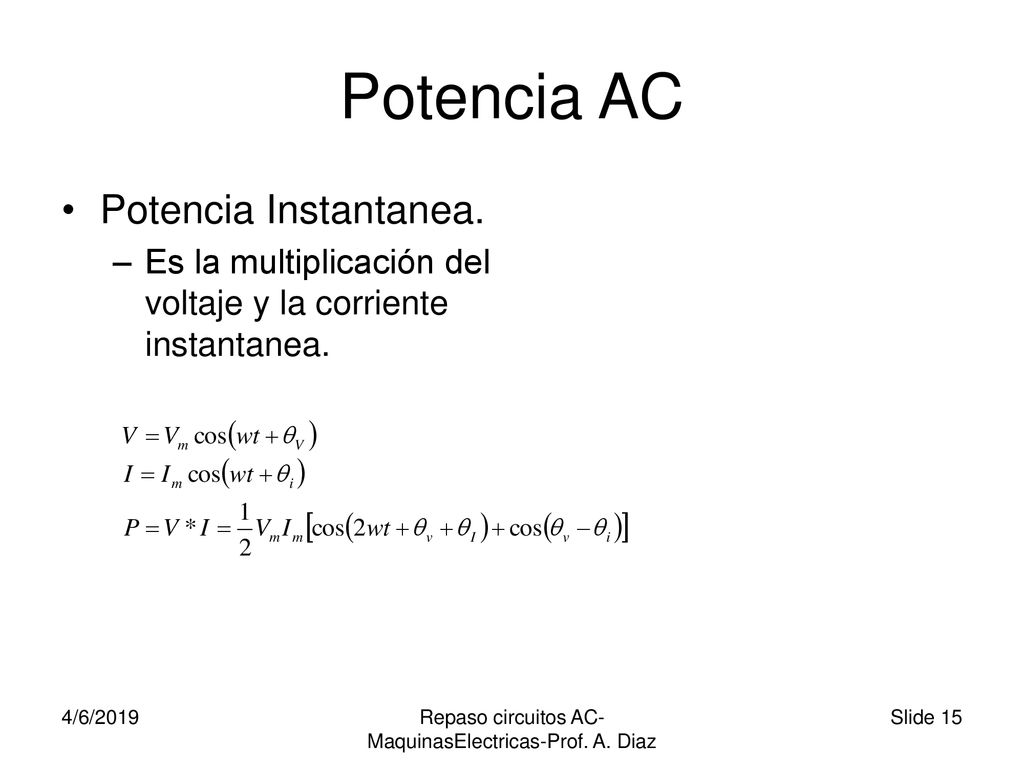 Potencia AC

• Potencia Instantanea.
– Es la multiplicación del voltaje y la corriente instantanea.

$V = V_m \cos(wt + \theta_V)$
$I = I_m \cos(wt + \theta_i)$
$P = V * I = \frac{1}{2} V_m I_m [\cos(2wt + \theta_v + \theta_I) + \cos(\theta_v - \theta_i)]$

4/6/2019

Repaso circuitos AC-MaquinasElectricas-Prof. A. Diaz

Slide 15